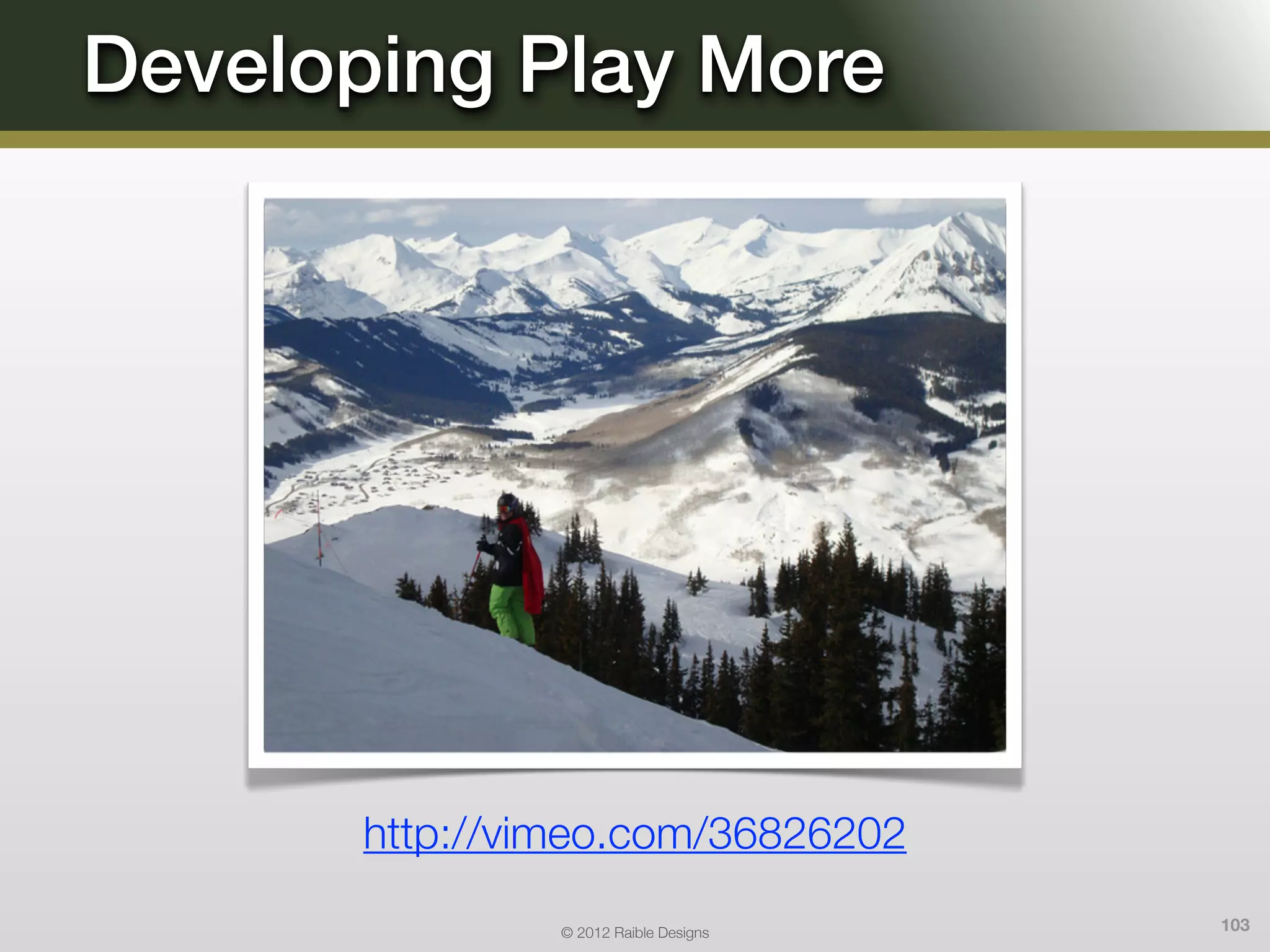 Developing Play More

http://vimeo.com/36826202

© 2012 Raible Designs

103